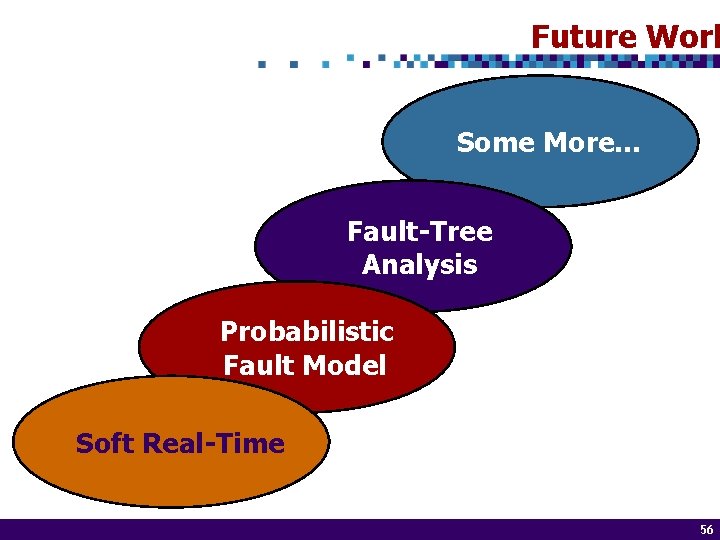 Future Worl

Some More…

Fault-Tree Analysis

Probabilistic Fault Model

Soft Real-Time

56